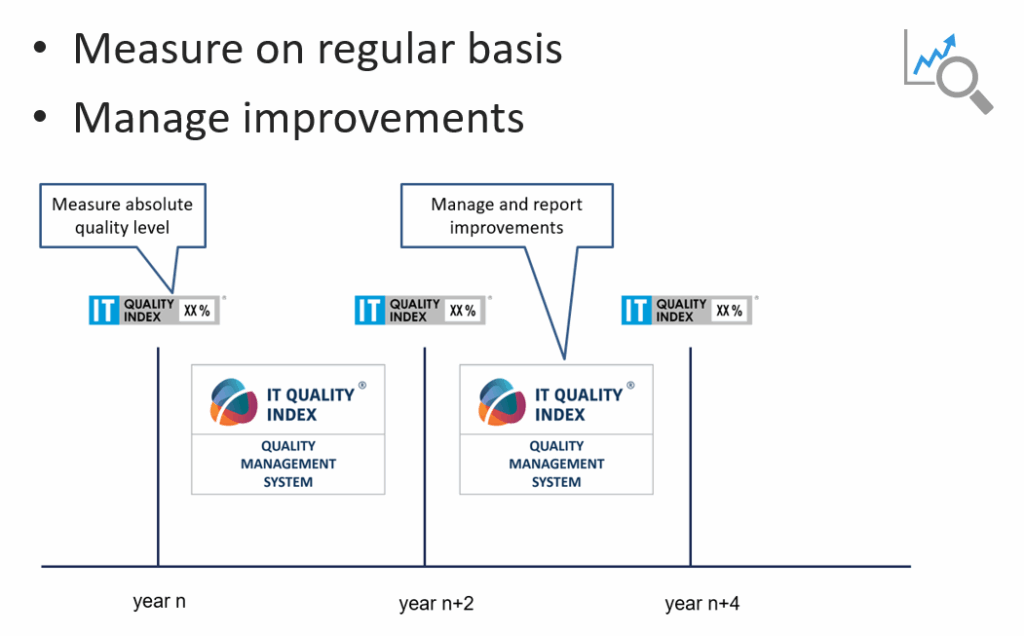 • Measure on regular basis
• Manage improvements

Measure absolute quality level

Manage and report improvements

IT QUALITY INDEX XX % ®

IT QUALITY INDEX XX % ®

IT QUALITY INDEX XX % ®

IT QUALITY INDEX ®
QUALITY MANAGEMENT SYSTEM

IT QUALITY INDEX ®
QUALITY MANAGEMENT SYSTEM

year n

year n+2

year n+4